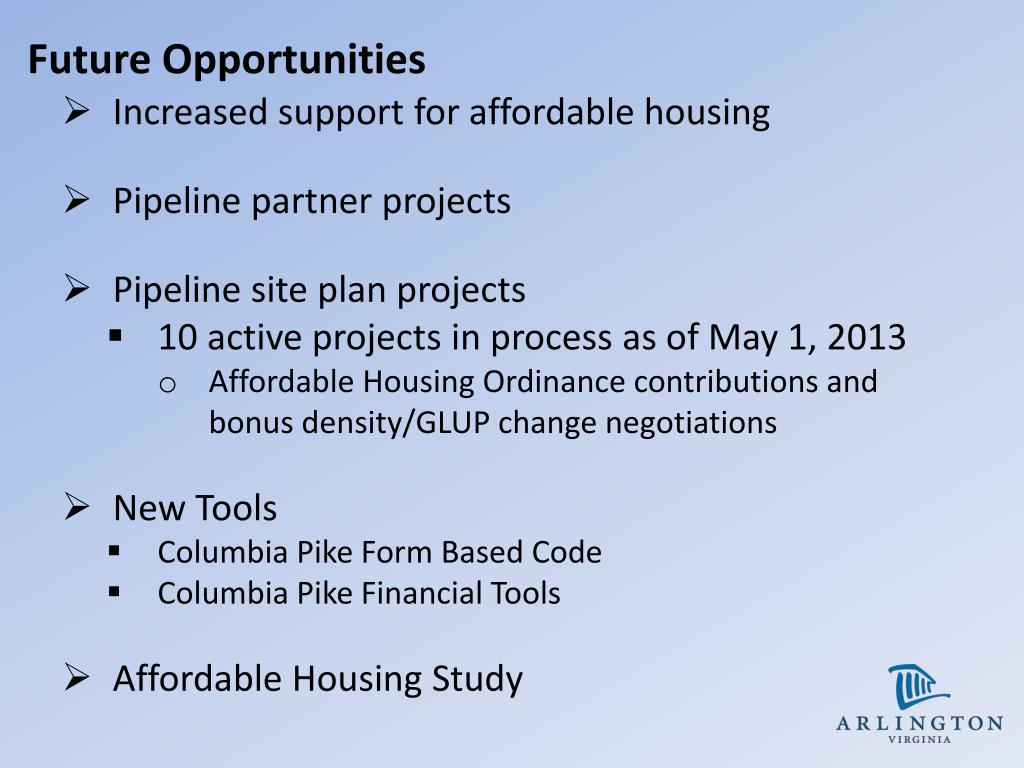 Future Opportunities

➢ Increased support for affordable housing

➢ Pipeline partner projects

➢ Pipeline site plan projects
▪ 10 active projects in process as of May 1, 2013
o Affordable Housing Ordinance contributions and bonus density/GLUP change negotiations

➢ New Tools
▪ Columbia Pike Form Based Code
▪ Columbia Pike Financial Tools

➢ Affordable Housing Study

ARLINGTON
VIRGINIA